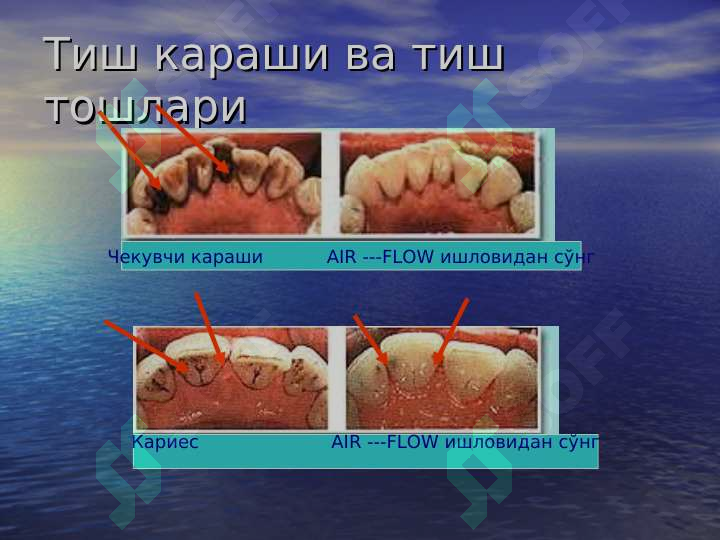 Тиш караши ва тиш тошлари

Чекувчи караши AIR ---FLOW ишловидан сўнг

Кариес AIR ---FLOW ишловидан сўнг

SOFF